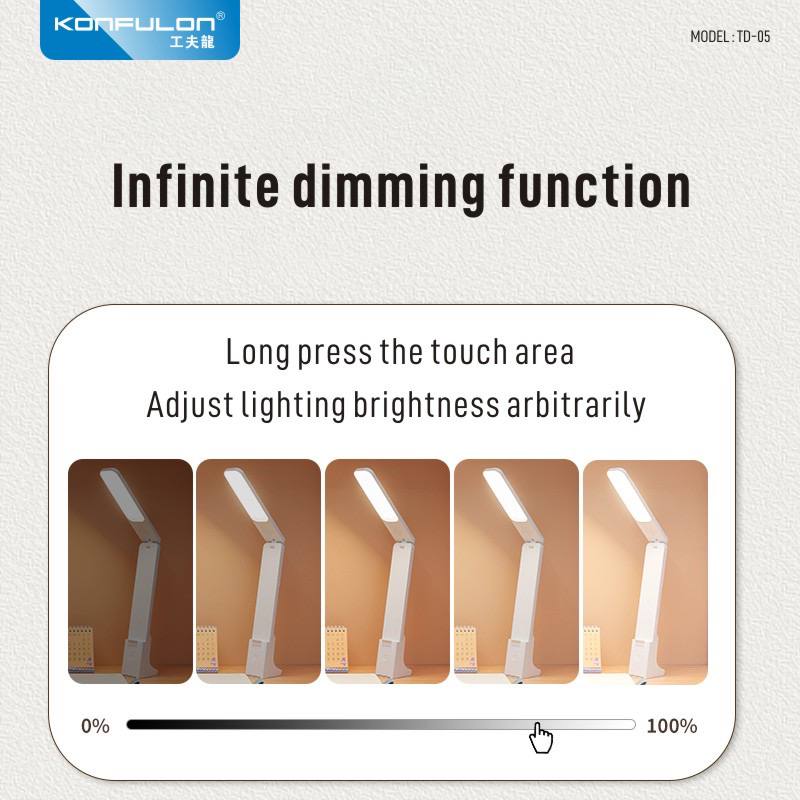 KONFULON®
工夫龍

MODEL : TD-05

Infinite dimming function

Long press the touch area
Adjust lighting brightness arbitrarily

0%

100%